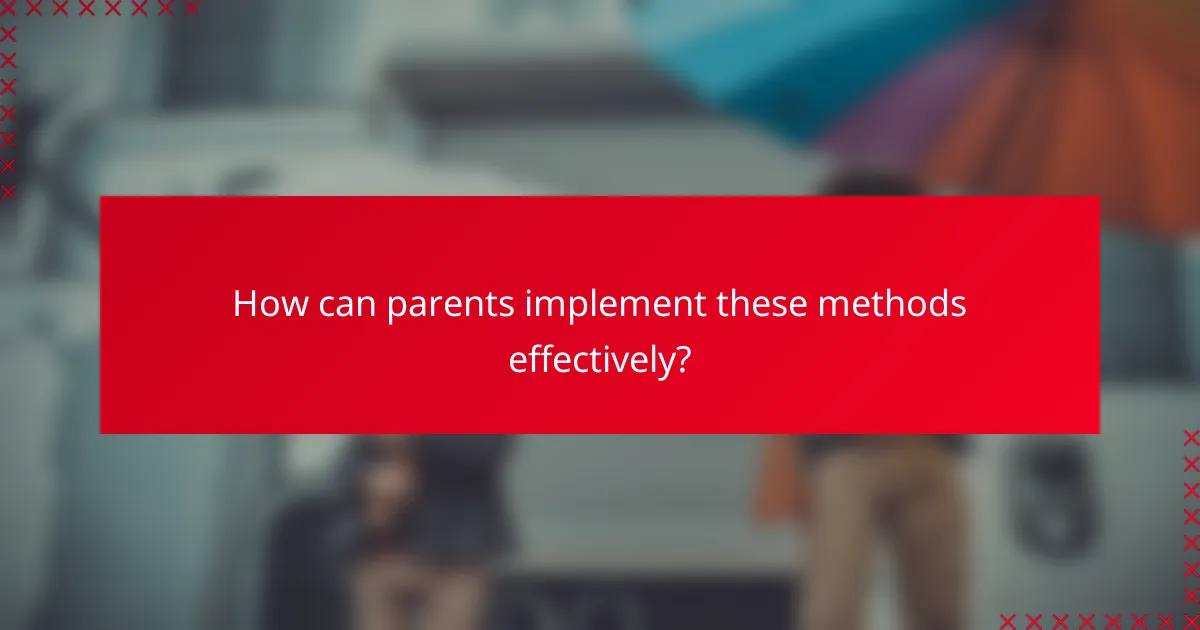 How can parents implement these methods effectively?